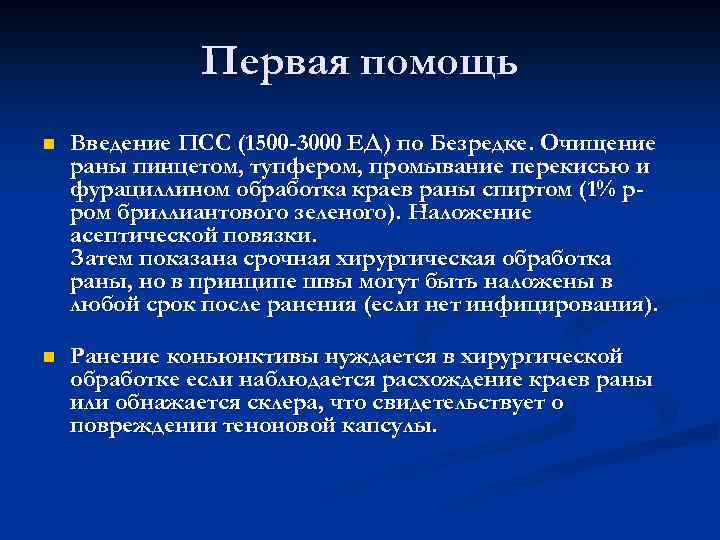 Первая помощь

Введение ПСС (1500-3000 ЕД) по Безредке. Очищение раны пинцетом, тупфером, промывание перекисью и фурациллином обработка краев раны спиртом (1% р-ром бриллиантового зеленого). Наложение асептической повязки.
Затем показана срочная хирургическая обработка раны, но в принципе швы могут быть наложены в любой срок после ранения (если нет инфицирования).

Ранение коньюнктивы нуждается в хирургической обработке если наблюдается расхождение краев раны или обнажается склера, что свидетельствует о повреждении теноновой капсулы.